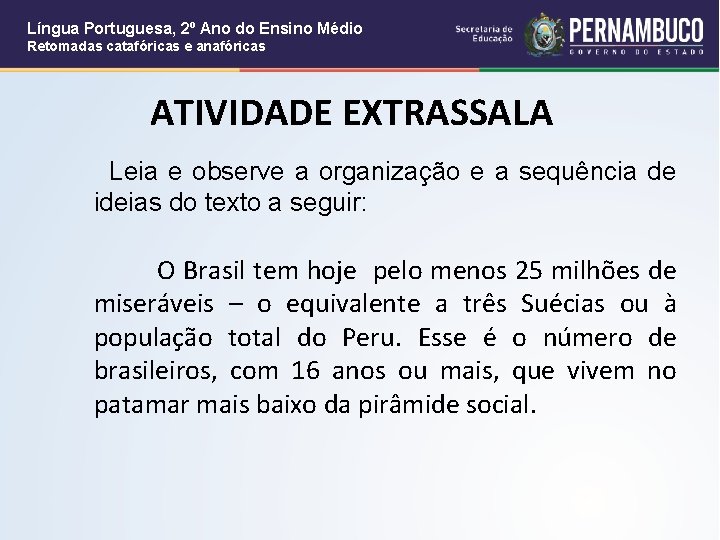 Língua Portuguesa, 2º Ano do Ensino Médio
Retomadas catafóricas e anafóricas

Secretaria de Educação

PERNAMBUCO
GOVERNO DO ESTADO

ATIVIDADE EXTRASSALA

Leia e observe a organização e a sequência de ideias do texto a seguir:

O Brasil tem hoje pelo menos 25 milhões de miseráveis – o equivalente a três Suécias ou à população total do Peru. Esse é o número de brasileiros, com 16 anos ou mais, que vivem no patamar mais baixo da pirâmide social.